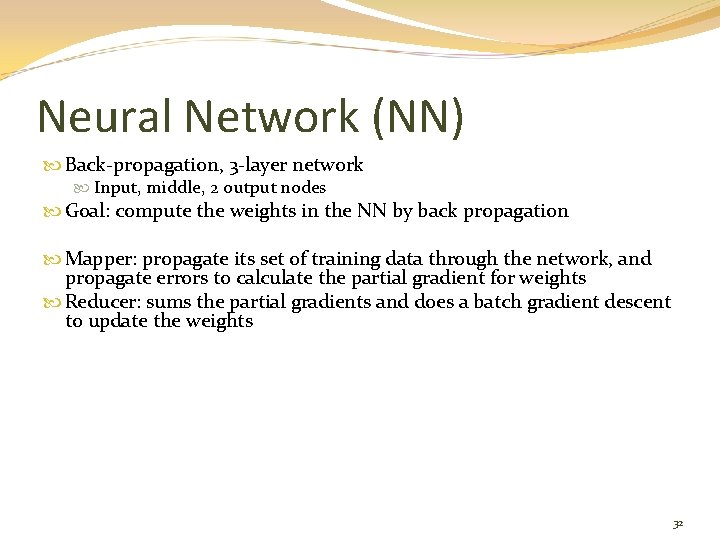 Neural Network (NN)

Back-propagation, 3-layer network

Input, middle, 2 output nodes

Goal: compute the weights in the NN by back propagation

Mapper: propagate its set of training data through the network, and propagate errors to calculate the partial gradient for weights

Reducer: sums the partial gradients and does a batch gradient descent to update the weights

32